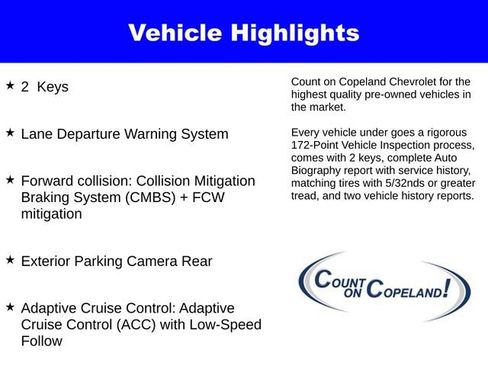 Vehicle Highlights

★ 2 Keys

★ Lane Departure Warning System

★ Forward collision: Collision Mitigation Braking System (CMBS) + FCW mitigation

★ Exterior Parking Camera Rear

★ Adaptive Cruise Control: Adaptive Cruise Control (ACC) with Low-Speed Follow

Count on Copeland Chevrolet for the highest quality pre-owned vehicles in the market.

Every vehicle under goes a rigorous 172-Point Vehicle Inspection process, comes with 2 keys, complete Auto Biography report with service history, matching tires with 5/32nds or greater tread, and two vehicle history reports.

COUNT ON COPELAND!